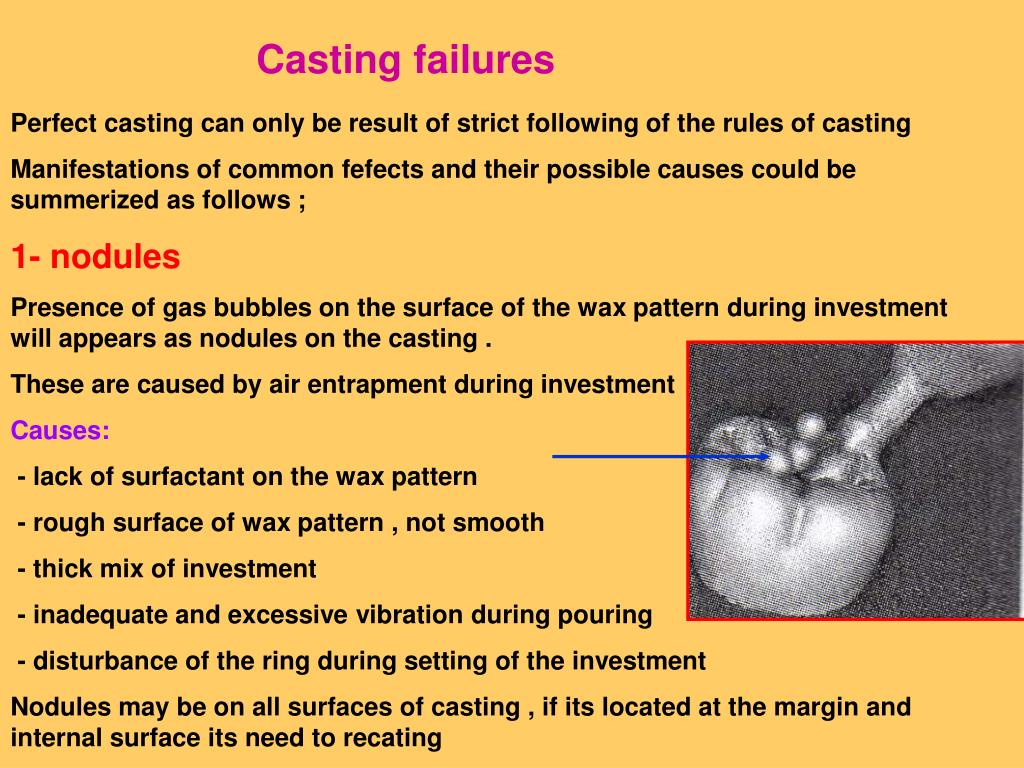 Casting failures

Perfect casting can only be result of strict following of the rules of casting

Manifestations of common fefects and their possible causes could be summerized as follows ;

1- nodules

Presence of gas bubbles on the surface of the wax pattern during investment will appears as nodules on the casting .

These are caused by air entrapment during investment

Causes:

- lack of surfactant on the wax pattern

- rough surface of wax pattern , not smooth

- thick mix of investment

- inadequate and excessive vibration during pouring

- disturbance of the ring during setting of the investment

Nodules may be on all surfaces of casting , if its located at the margin and internal surface its need to recating